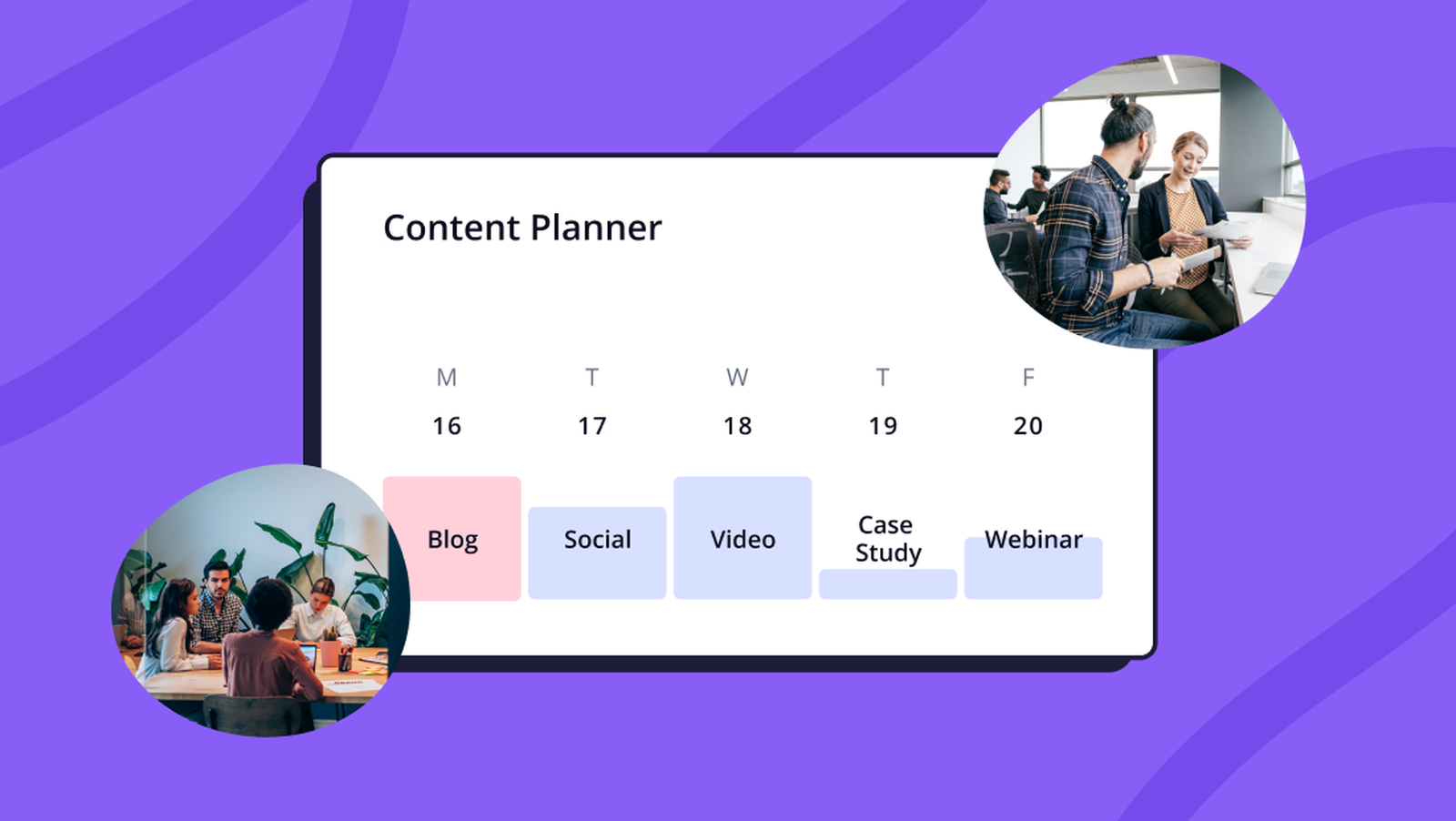 Content Planner

| M | T | W | T | F |
|---|---|---|---|---|
| 16 | 17 | 18 | 19 | 20 |
| Blog | Social | Video | Case Study | Webinar |